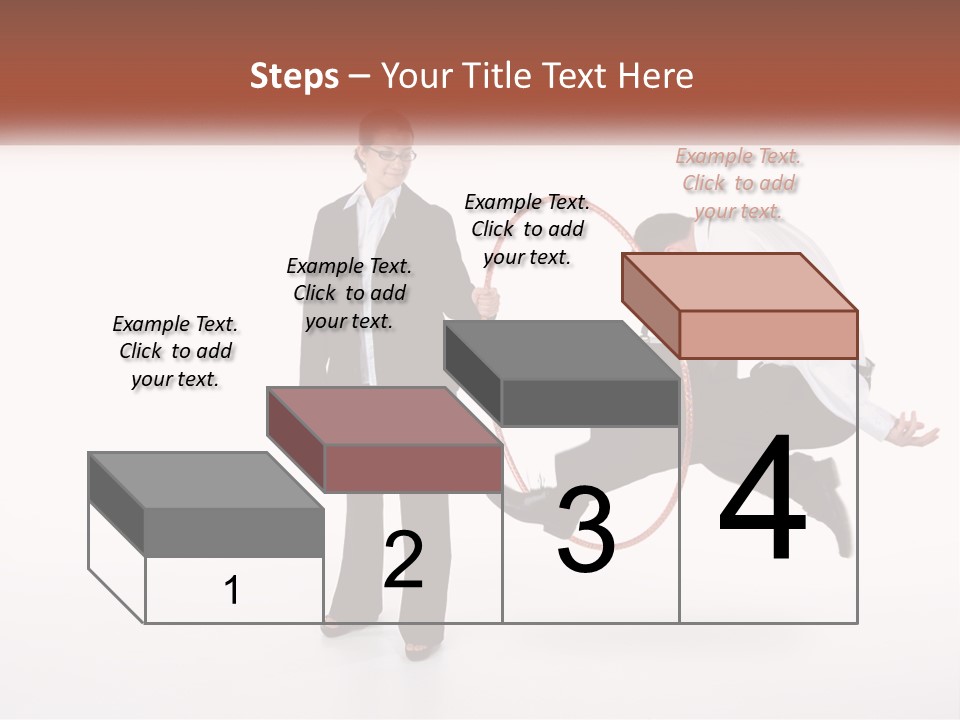 Steps – Your Title Text Here

Example Text. Click to add your text.

Example Text. Click to add your text.

Example Text. Click to add your text.

Example Text. Click to add your text.

1

2

3

4